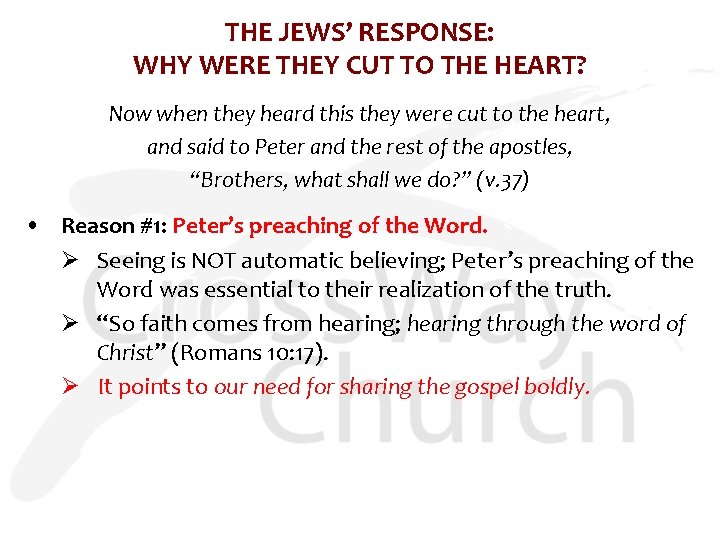 THE JEWS' RESPONSE:
WHY WERE THEY CUT TO THE HEART?

Now when they heard this they were cut to the heart, and said to Peter and the rest of the apostles, "Brothers, what shall we do?" (v.37)

• Reason #1: Peter's preaching of the Word.
➢ Seeing is NOT automatic believing; Peter's preaching of the Word was essential to their realization of the truth.
➢ "So faith comes from hearing; hearing through the word of Christ" (Romans 10:17).
➢ It points to our need for sharing the gospel boldly.

CrossWay Church